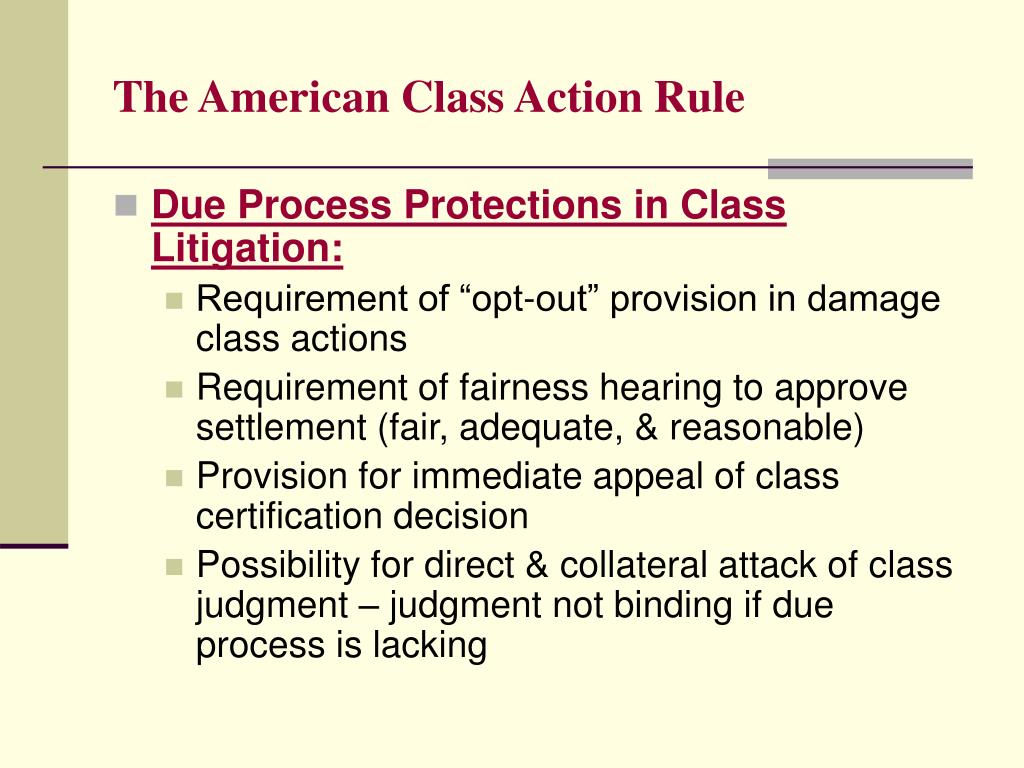 The American Class Action Rule

Due Process Protections in Class Litigation:

Requirement of “opt-out” provision in damage class actions

Requirement of fairness hearing to approve settlement (fair, adequate, & reasonable)

Provision for immediate appeal of class certification decision

Possibility for direct & collateral attack of class judgment – judgment not binding if due process is lacking